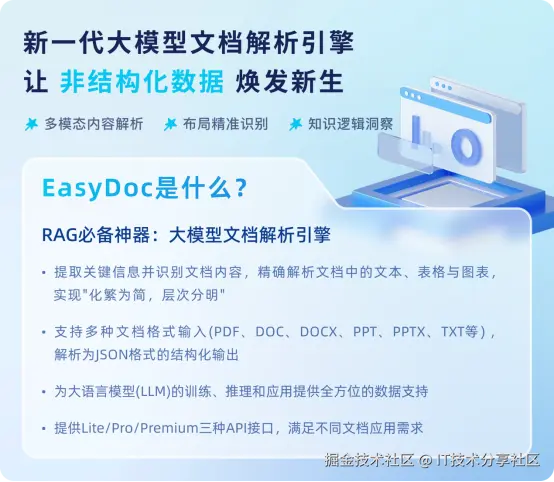 新一代大模型文档解析引擎
让 非结构化数据 焕发新生

多模态内容解析　布局精准识别　知识逻辑洞察

EasyDoc是什么？

RAG必备神器：大模型文档解析引擎

• 提取关键信息并识别文档内容，精确解析文档中的文本、表格与图表，实现"化繁为简，层次分明"

• 支持多种文档格式输入(PDF、DOC、DOCX、PPT、PPTX、TXT等)，解析为JSON格式的结构化输出

• 为大语言模型(LLM)的训练、推理和应用提供全方位的数据支持

• 提供Lite/Pro/Premium三种API接口，满足不同文档应用需求

掘金技术社区 @ IT技术分享社区